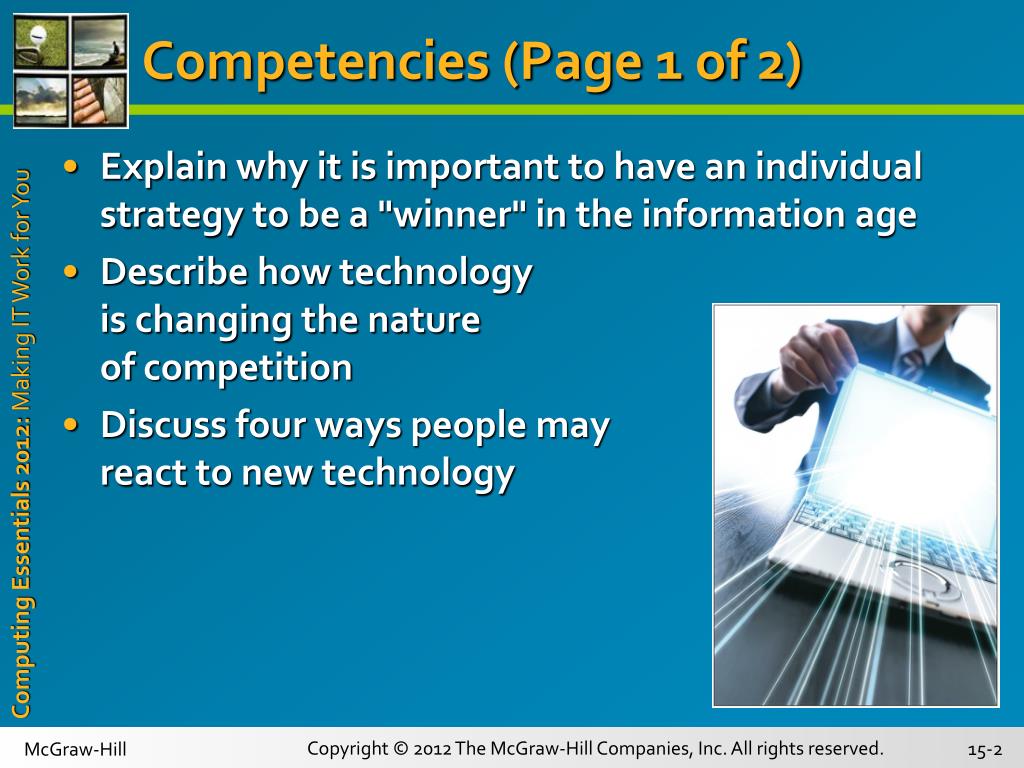 Competencies (Page 1 of 2)

Computing Essentials 2012: Making IT Work for You

• Explain why it is important to have an individual strategy to be a "winner" in the information age
• Describe how technology is changing the nature of competition
• Discuss four ways people may react to new technology

McGraw-Hill    Copyright © 2012 The McGraw-Hill Companies, Inc. All rights reserved.    15-2